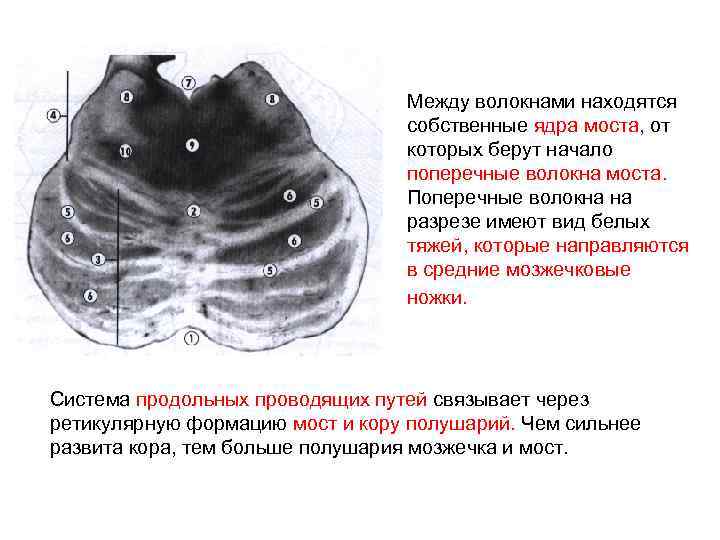 7
8
8
4
10
9
6
5
5
2
6
6
3
5
6
1

Между волокнами находятся собственные ядра моста, от которых берут начало поперечные волокна моста. Поперечные волокна на разрезе имеют вид белых тяжей, которые направляются в средние мозжечковые ножки.

Система продольных проводящих путей связывает через ретикулярную формацию мост и кору полушарий. Чем сильнее развита кора, тем больше полушария мозжечка и мост.